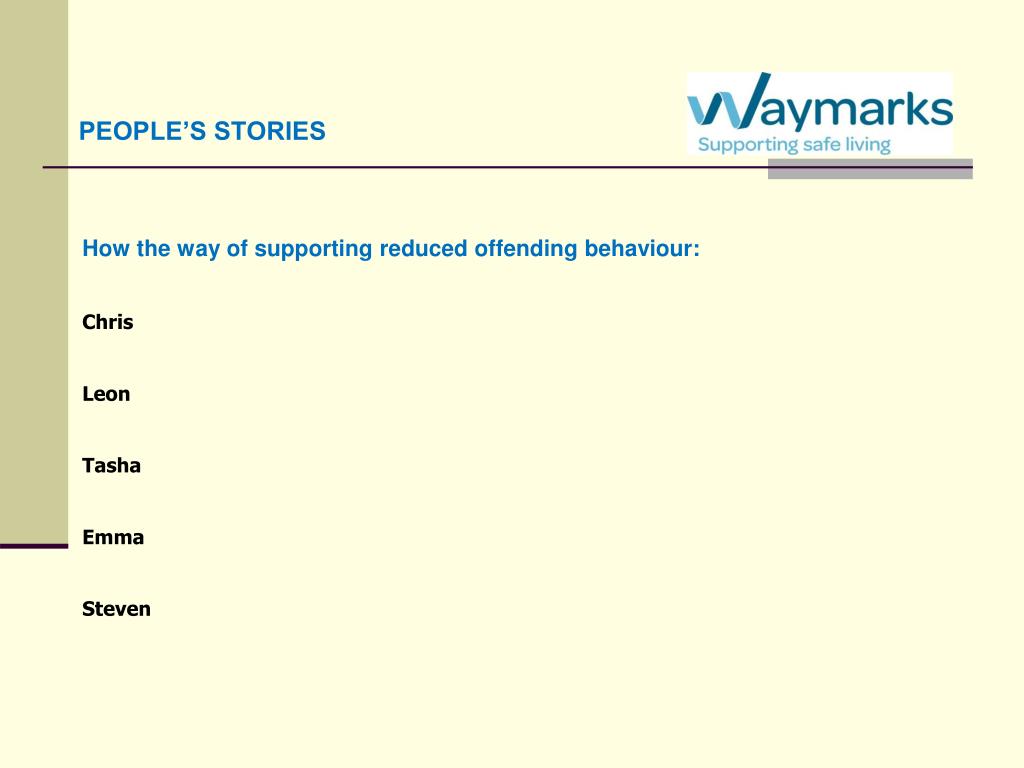 PEOPLE'S STORIES

Waymarks
Supporting safe living

How the way of supporting reduced offending behaviour:

Chris

Leon

Tasha

Emma

Steven